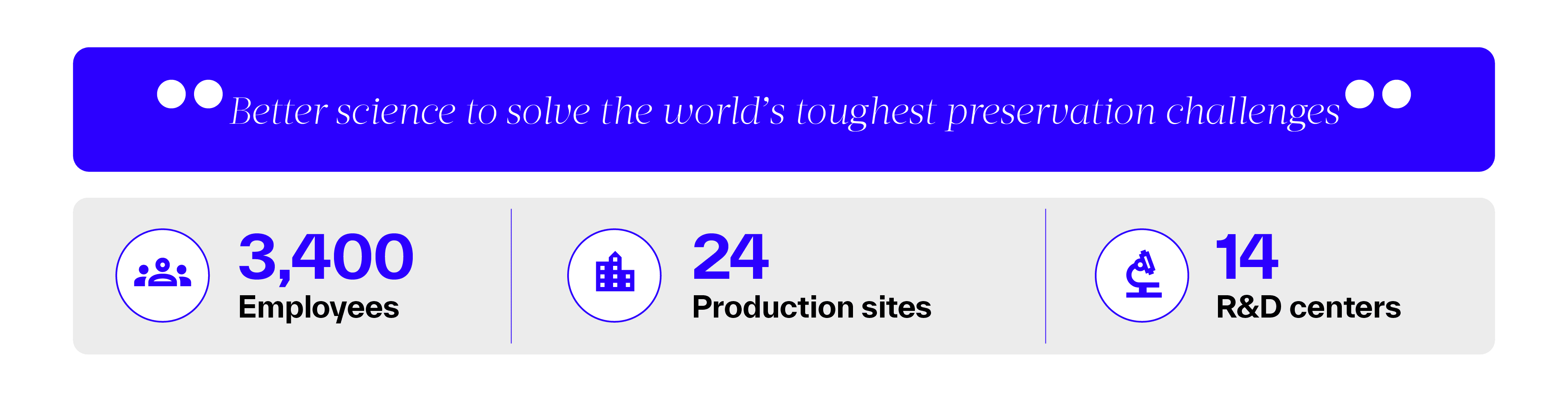 Better science to solve the world's toughest preservation challenges

3,400
Employees

24
Production sites

14
R&D centers